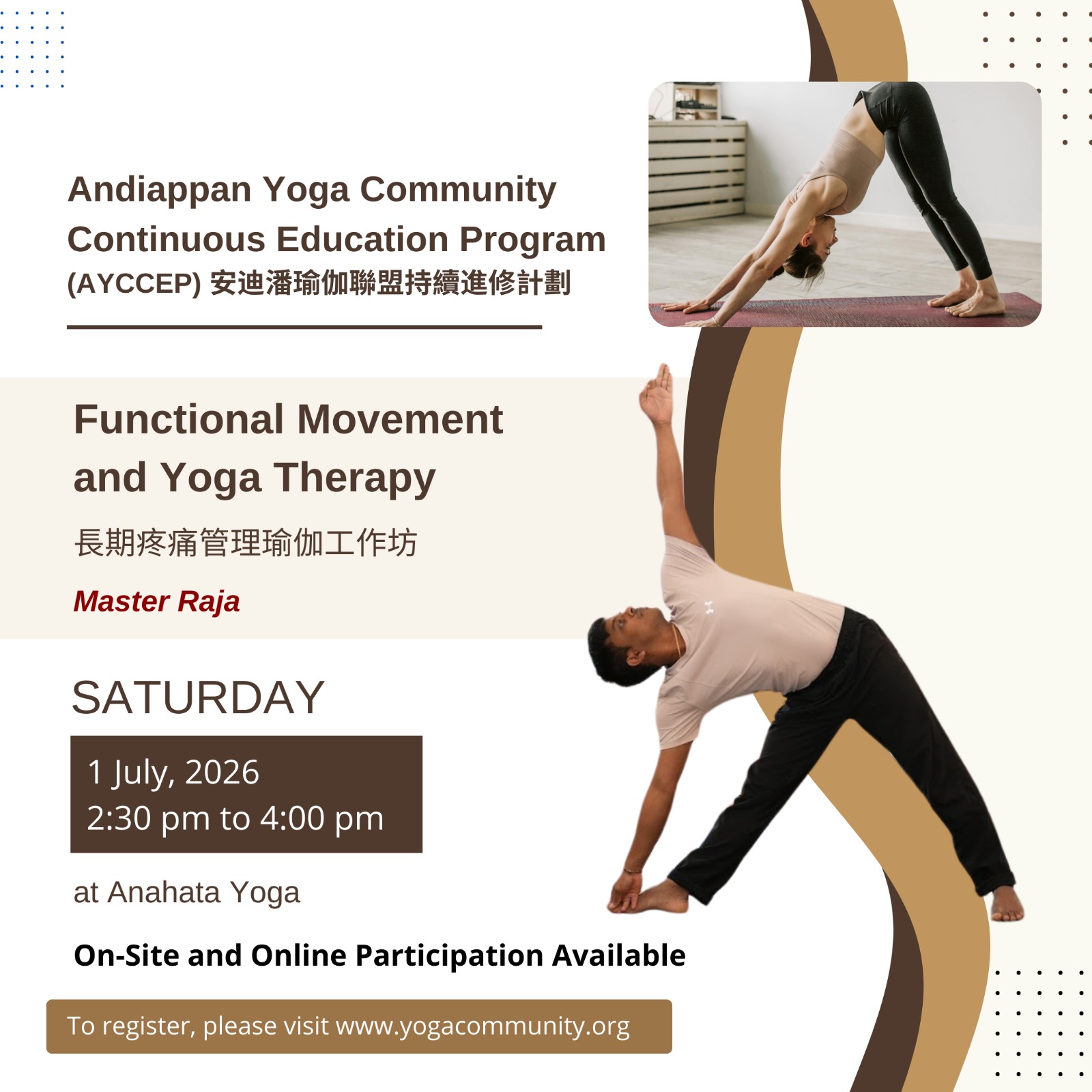 Andiappan Yoga Community Continuous Education Program (AYCCEP) 安迪潘瑜伽聯盟持續進修計劃

Functional Movement and Yoga Therapy

長期疼痛管理瑜伽工作坊

Master Raja

SATURDAY

1 July, 2026
2:30 pm to 4:00 pm

at Anahata Yoga

On-Site and Online Participation Available

To register, please visit www.yogacommunity.org